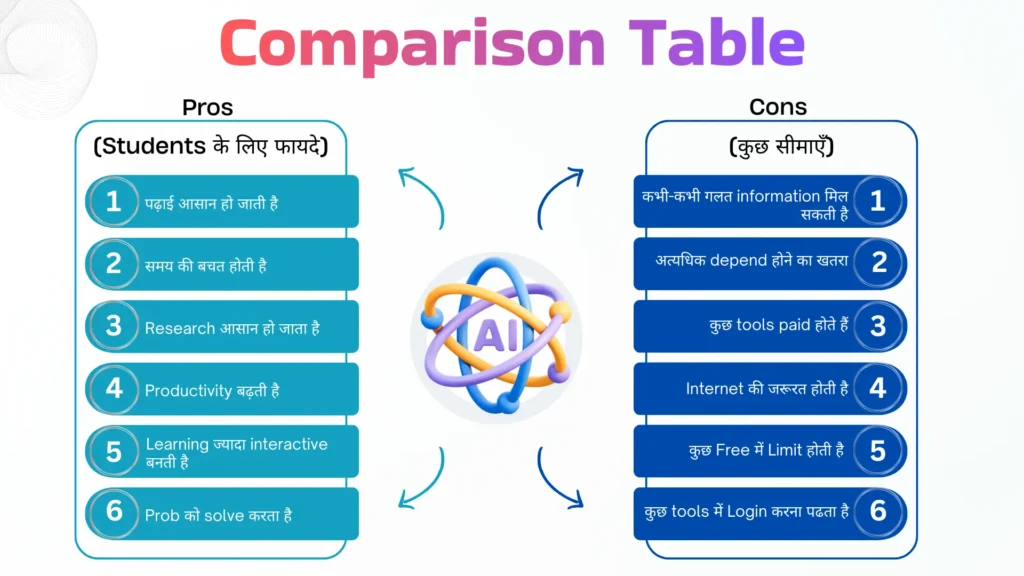 Comparison Table

Pros

(Students के लिए फायदे)

1 पढ़ाई आसान हो जाती है

2 समय की बचत होती है

3 Research आसान हो जाता है

4 Productivity बढ़ती है

5 Learning ज्यादा interactive बनती है

6 Prob को solve करता है

AI

Cons

(कुछ सीमाएँ)

कभी-कभी गलत information मिल सकती है 1

अत्यधिक depend होने का खतरा 2

कुछ tools paid होते हैं 3

Internet की जरूरत होती है 4

कुछ Free में Limit होती है 5

कुछ tools में Login करना पढता है 6